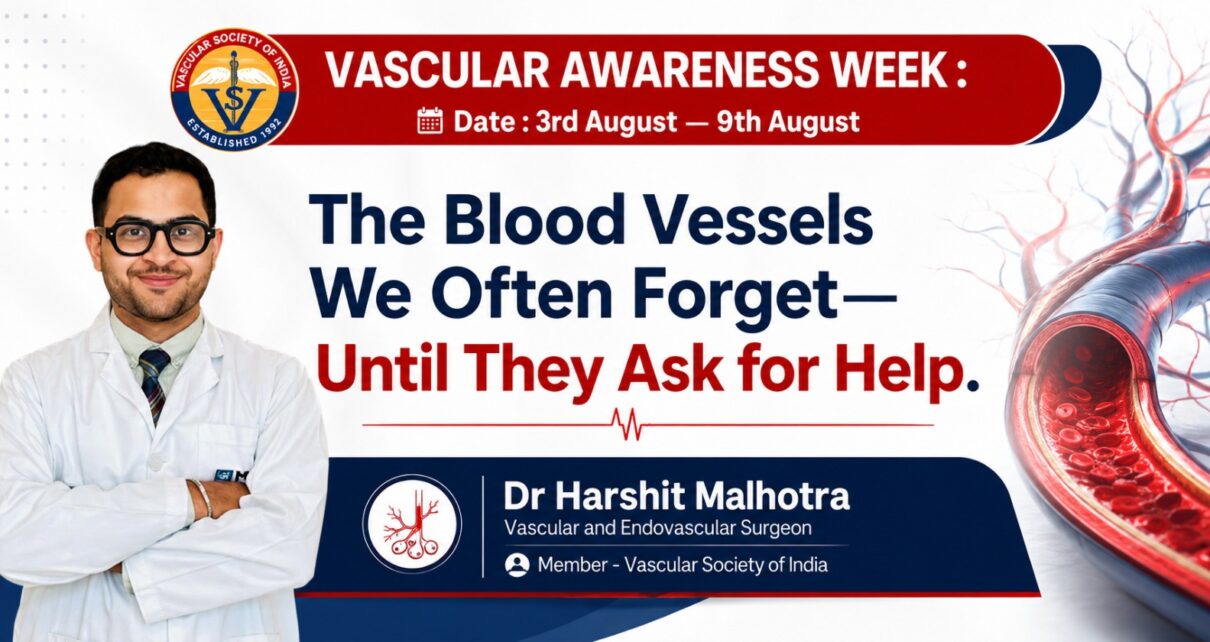 VASCULAR SOCIETY OF INDIA
VSI
ESTABLISHED 1992

VASCULAR AWARENESS WEEK :
Date : 3rd August — 9th August

The Blood Vessels We Often Forget— Until They Ask for Help.

Dr Harshit Malhotra
Vascular and Endovascular Surgeon
Member - Vascular Society of India